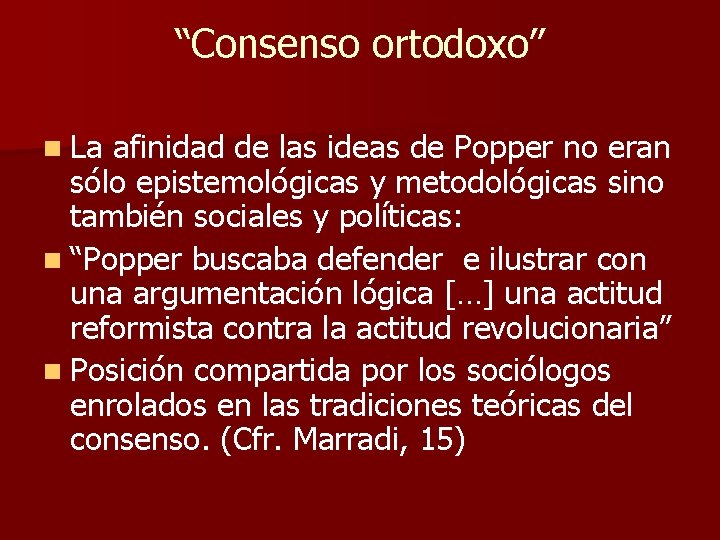 “Consenso ortodoxo”

La afinidad de las ideas de Popper no eran sólo epistemológicas y metodológicas sino también sociales y políticas:

“Popper buscaba defender  e ilustrar con una argumentación lógica […] una actitud reformista contra la actitud revolucionaria”

Posición compartida por los sociólogos enrolados en las tradiciones teóricas del consenso. (Cfr. Marradi, 15)